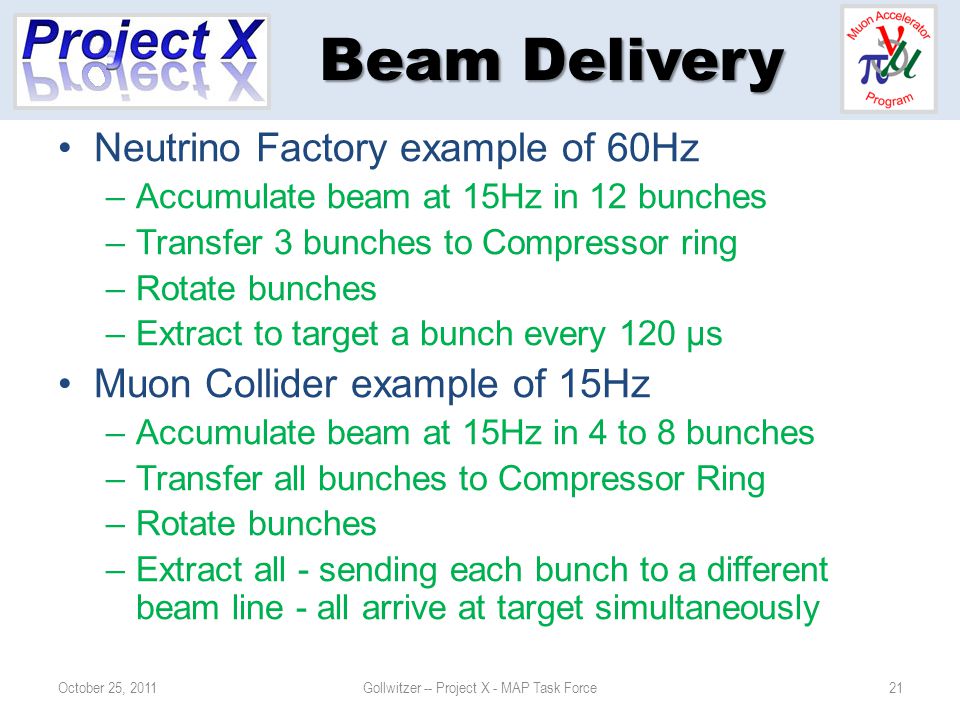 Project X

Beam Delivery

Muon Accelerator Program

$\pi$ $\nu$ $\mu$

• Neutrino Factory example of 60Hz
– Accumulate beam at 15Hz in 12 bunches
– Transfer 3 bunches to Compressor ring
– Rotate bunches
– Extract to target a bunch every 120 μs
• Muon Collider example of 15Hz
– Accumulate beam at 15Hz in 4 to 8 bunches
– Transfer all bunches to Compressor Ring
– Rotate bunches
– Extract all - sending each bunch to a different beam line - all arrive at target simultaneously

October 25, 2011 Gollwitzer -- Project X - MAP Task Force 21